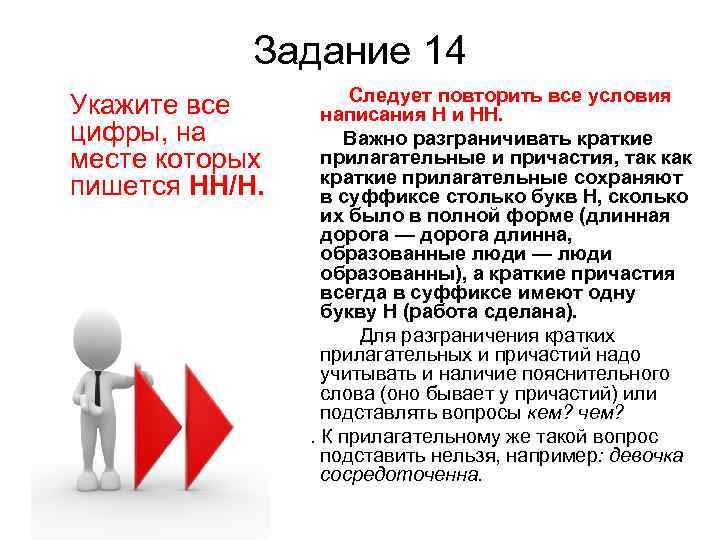 Задание 14

Укажите все цифры, на месте которых пишется НН/Н.

Следует повторить все условия написания Н и НН.

Важно разграничивать краткие прилагательные и причастия, так как краткие прилагательные сохраняют в суффиксе столько букв Н, сколько их было в полной форме (длинная дорога — дорога длинна, образованные люди — люди образованны), а краткие причастия всегда в суффиксе имеют одну букву Н (работа сделана).

Для разграничения кратких прилагательных и причастий надо учитывать и наличие пояснительного слова (оно бывает у причастий) или подставлять вопросы кем? чем?

. К прилагательному же такой вопрос подставить нельзя, например: девочка сосредоточенна.